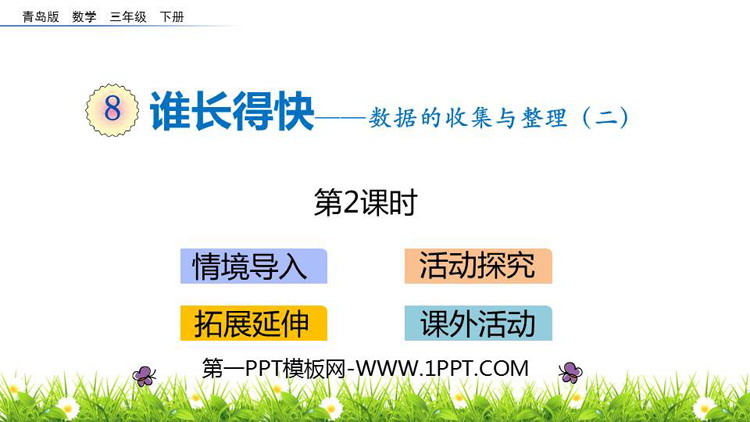 青岛版 数学 三年级 下册

8 谁长得快——数据的收集与整理（二）

第2课时

情境导入

活动探究

拓展延伸

课外活动

第一PPT模板网-WWW.1PPT.COM